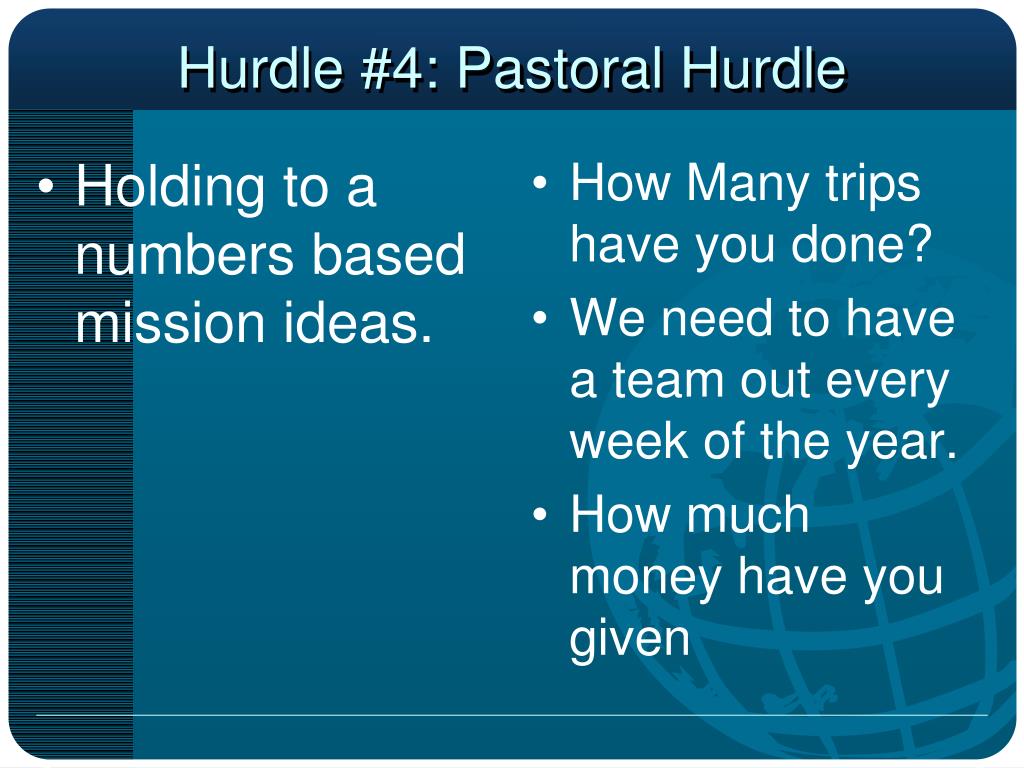 Hurdle #4: Pastoral Hurdle

• Holding to a numbers based mission ideas.

• How Many trips have you done?
• We need to have a team out every week of the year.
• How much money have you given